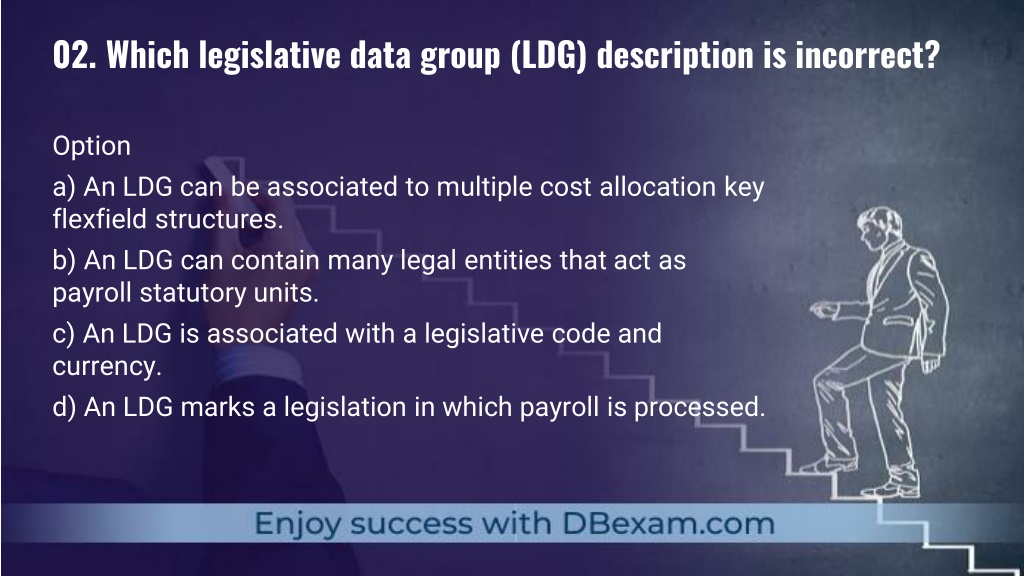 02. Which legislative data group (LDG) description is incorrect?

Option

a) An LDG can be associated to multiple cost allocation key flexfield structures.

b) An LDG can contain many legal entities that act as payroll statutory units.

c) An LDG is associated with a legislative code and currency.

d) An LDG marks a legislation in which payroll is processed.

Enjoy success with DBexam.com